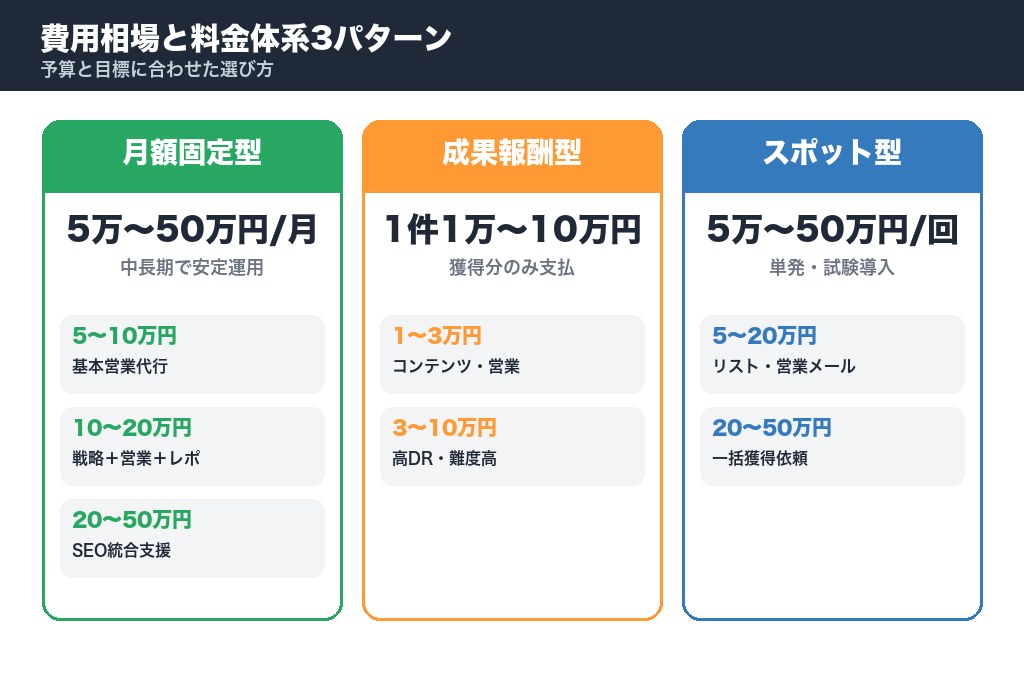 費用相場と料金体系3パターン
予算と目標に合わせた選び方

月額固定型
5万〜50万円/月
中長期で安定運用
5〜10万円
基本営業代行
10〜20万円
戦略＋営業＋レポ
20〜50万円
SEO統合支援

成果報酬型
1件1万〜10万円
獲得分のみ支払
1〜3万円
コンテンツ・営業
3〜10万円
高DR・難度高

スポット型
5万〜50万円/回
単発・試験導入
5〜20万円
リスト・営業メール
20〜50万円
一括獲得依頼